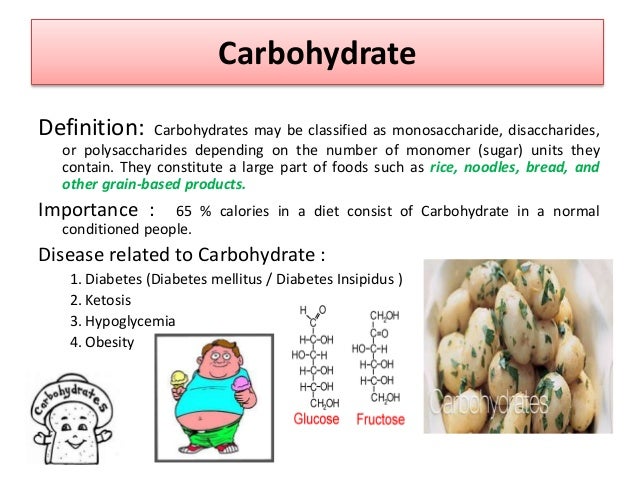 Carbohydrate

Definition: Carbohydrates may be classified as monosaccharide, disaccharides, or polysaccharides depending on the number of monomer (sugar) units they contain. They constitute a large part of foods such as rice, noodles, bread, and other grain-based products.

Importance : 65 % calories in a diet consist of Carbohydrate in a normal conditioned people.

Disease related to Carbohydrate :

1. Diabetes (Diabetes mellitus / Diabetes Insipidus )
2. Ketosis
3. Hypoglycemia
4. Obesity

Carbohydrates

H O
C
H-C-OH
HO-C-H
H-C-OH
H-C-OH
$CH_2OH$
Glucose

$CH_2OH$
C=O
HO-C-H
H-C-OH
H-C-OH
$CH_2OH$
Fructose

Carbohydrates